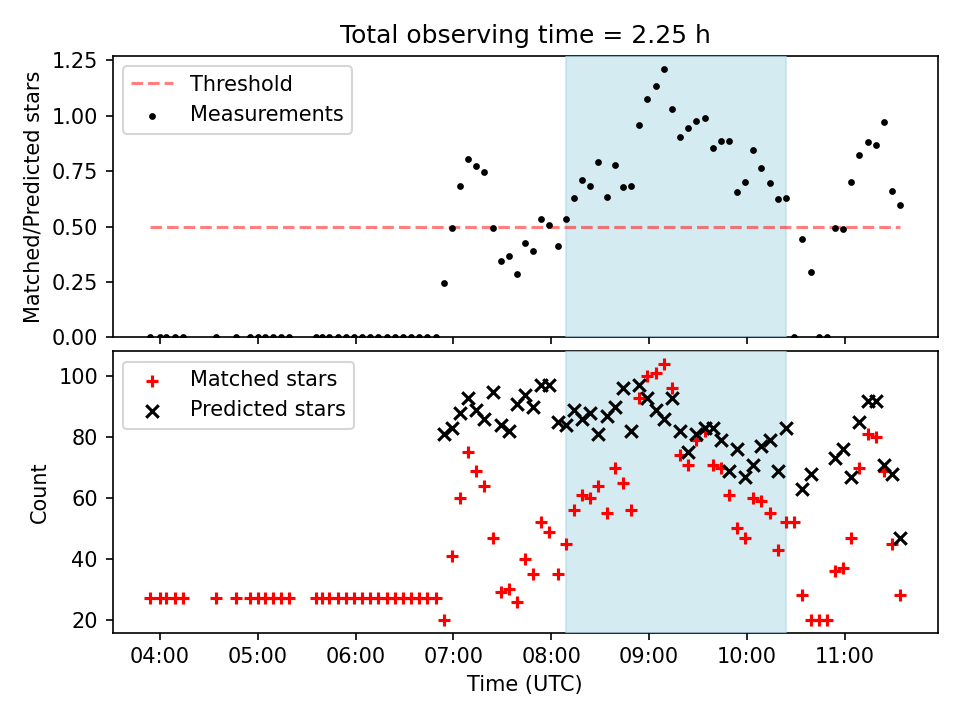 Total observing time = 2.25 h

Threshold
Measurements

Matched/Predicted stars

1.25
1.00
0.75
0.50
0.25
0.00

Matched stars
Predicted stars

Count

100
80
60
40
20

04:00 05:00 06:00 07:00 08:00 09:00 10:00 11:00

Time (UTC)